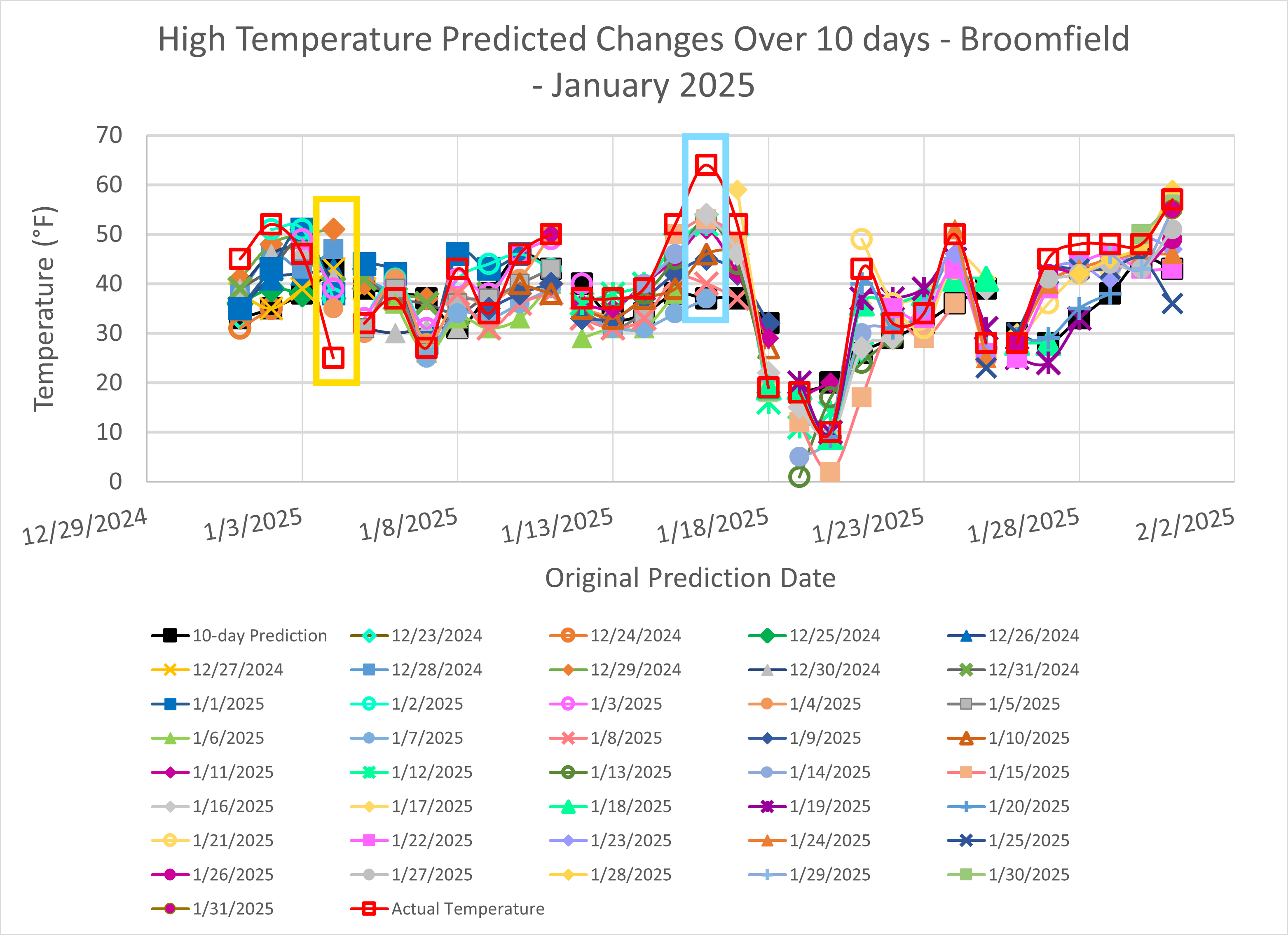 High Temperature Predicted Changes Over 10 days - Broomfield - January 2025

Temperature (°F)

70
60
50
40
30
20
10
0

12/29/2024
1/3/2025
1/8/2025
1/13/2025
1/18/2025
1/23/2025
1/28/2025
2/2/2025

Original Prediction Date

10-day Prediction
12/23/2024
12/24/2024
12/25/2024
12/26/2024
12/27/2024
12/28/2024
12/29/2024
12/30/2024
12/31/2024
1/1/2025
1/2/2025
1/3/2025
1/4/2025
1/5/2025
1/6/2025
1/7/2025
1/8/2025
1/9/2025
1/10/2025
1/11/2025
1/12/2025
1/13/2025
1/14/2025
1/15/2025
1/16/2025
1/17/2025
1/18/2025
1/19/2025
1/20/2025
1/21/2025
1/22/2025
1/23/2025
1/24/2025
1/25/2025
1/26/2025
1/27/2025
1/28/2025
1/29/2025
1/30/2025
1/31/2025
Actual Temperature